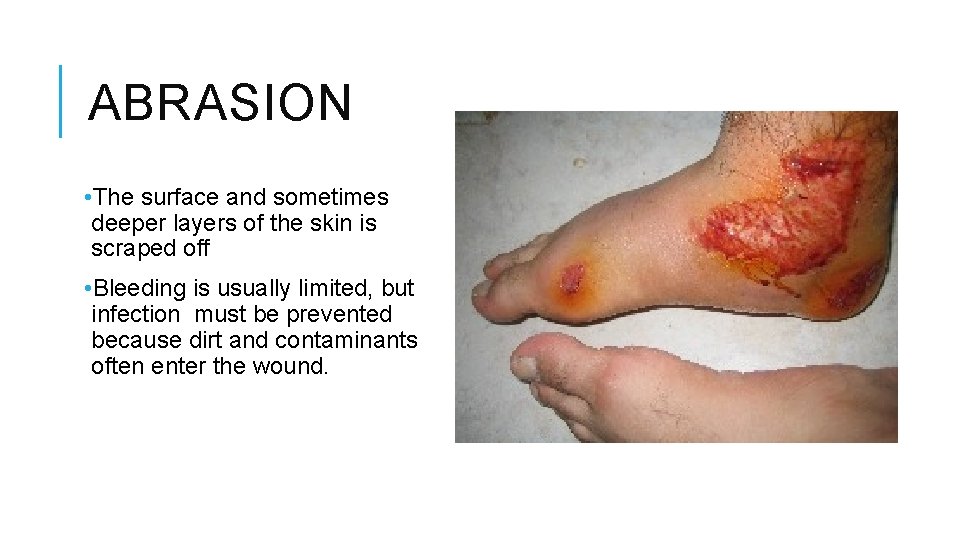 ABRASION

•The surface and sometimes deeper layers of the skin is scraped off

•Bleeding is usually limited, but infection must be prevented because dirt and contaminants often enter the wound.